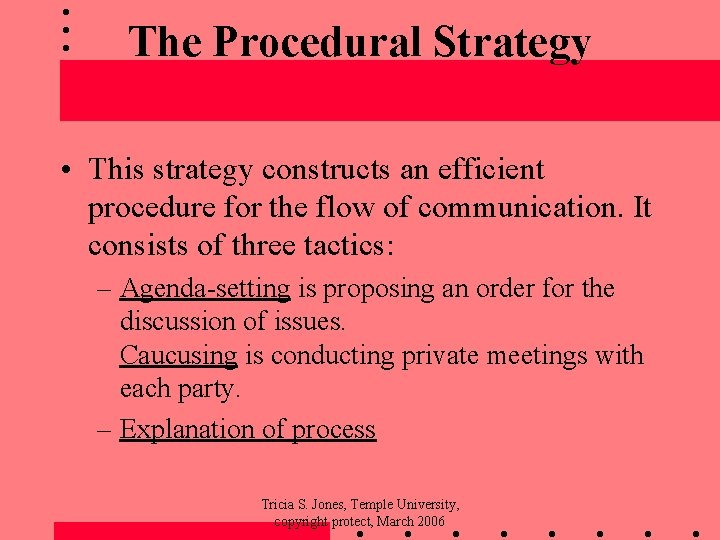 The Procedural Strategy

• This strategy constructs an efficient procedure for the flow of communication. It consists of three tactics:

– Agenda-setting is proposing an order for the discussion of issues.
Caucusing is conducting private meetings with each party.

– Explanation of process

Tricia S. Jones, Temple University, copyright protect, March 2006